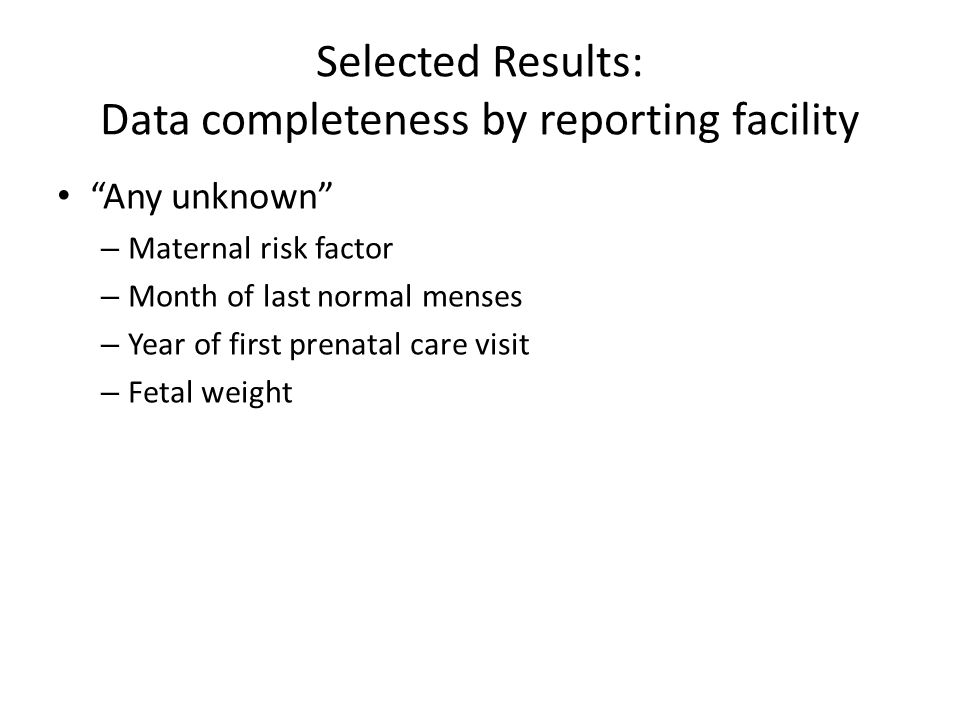 Selected Results:
Data completeness by reporting facility

• “Any unknown”
– Maternal risk factor
– Month of last normal menses
– Year of first prenatal care visit
– Fetal weight